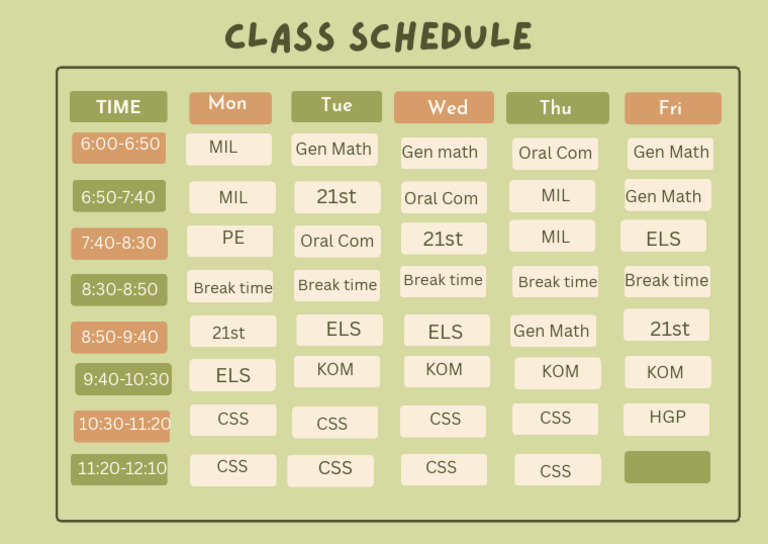 CLASS SCHEDULE

| TIME | Mon | Tue | Wed | Thu | Fri |
|---|---|---|---|---|---|
| 6:00-6:50 | MIL | Gen Math | Gen math | Oral Com | Gen Math |
| 6:50-7:40 | MIL | 21st | Oral Com | MIL | Gen Math |
| 7:40-8:30 | PE | Oral Com | 21st | MIL | ELS |
| 8:30-8:50 | Break time | Break time | Break time | Break time | Break time |
| 8:50-9:40 | 21st | ELS | ELS | Gen Math | 21st |
| 9:40-10:30 | ELS | KOM | KOM | KOM | KOM |
| 10:30-11:20 | CSS | CSS | CSS | CSS | HGP |
| 11:20-12:10 | CSS | CSS | CSS | CSS | |